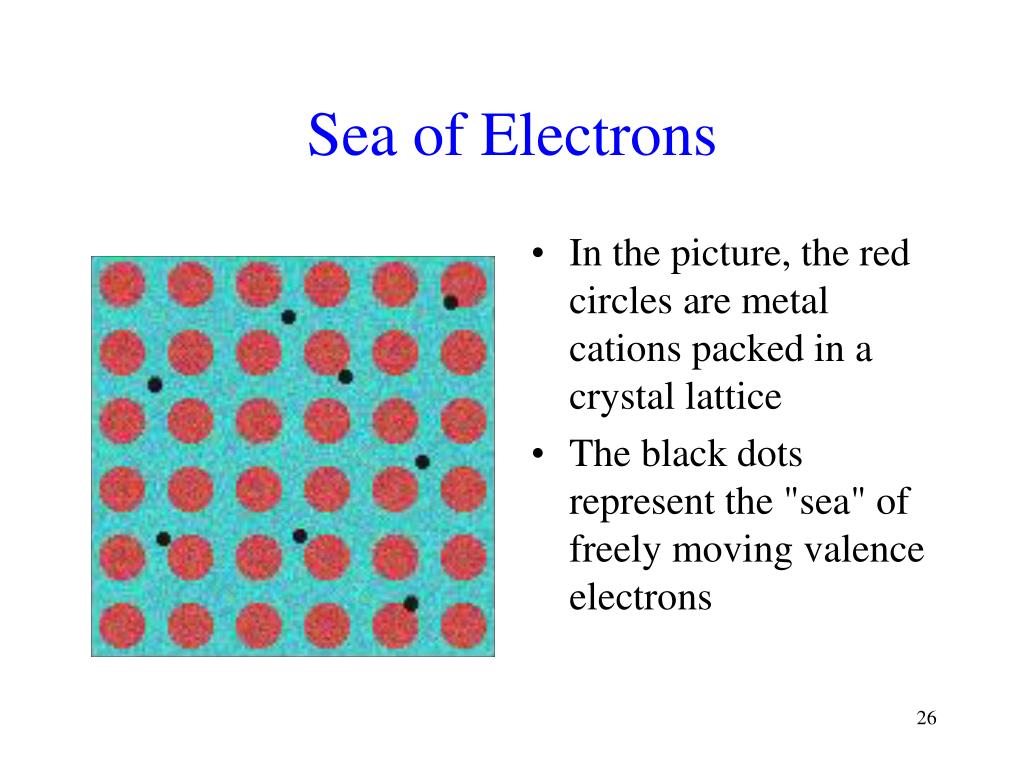 Sea of Electrons

• In the picture, the red circles are metal cations packed in a crystal lattice
• The black dots represent the "sea" of freely moving valence electrons

26